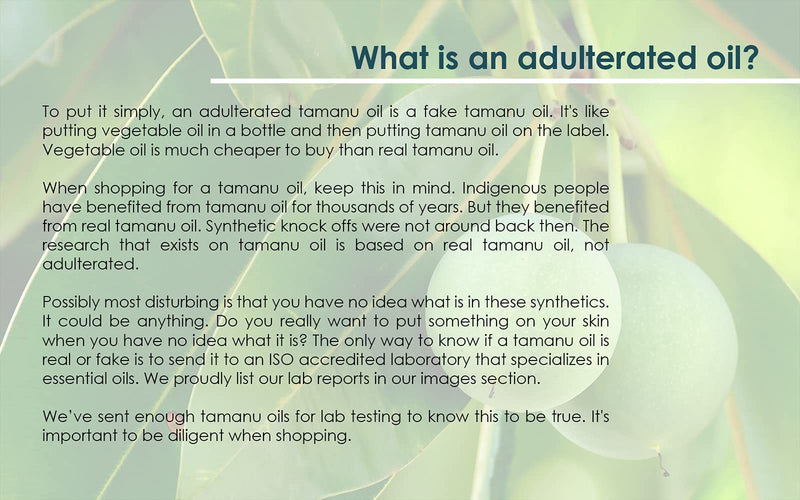 What is an adulterated oil?

To put it simply, an adulterated tamanu oil is a fake tamanu oil. It's like putting vegetable oil in a bottle and then putting tamanu oil on the label. Vegetable oil is much cheaper to buy than real tamanu oil.

When shopping for a tamanu oil, keep this in mind. Indigenous people have benefited from tamanu oil for thousands of years. But they benefited from real tamanu oil. Synthetic knock offs were not around back then. The research that exists on tamanu oil is based on real tamanu oil, not adulterated.

Possibly most disturbing is that you have no idea what is in these synthetics. It could be anything. Do you really want to put something on your skin when you have no idea what it is? The only way to know if a tamanu oil is real or fake is to send it to an ISO accredited laboratory that specializes in essential oils. We proudly list our lab reports in our images section.

We've sent enough tamanu oils for lab testing to know this to be true. It's important to be diligent when shopping.